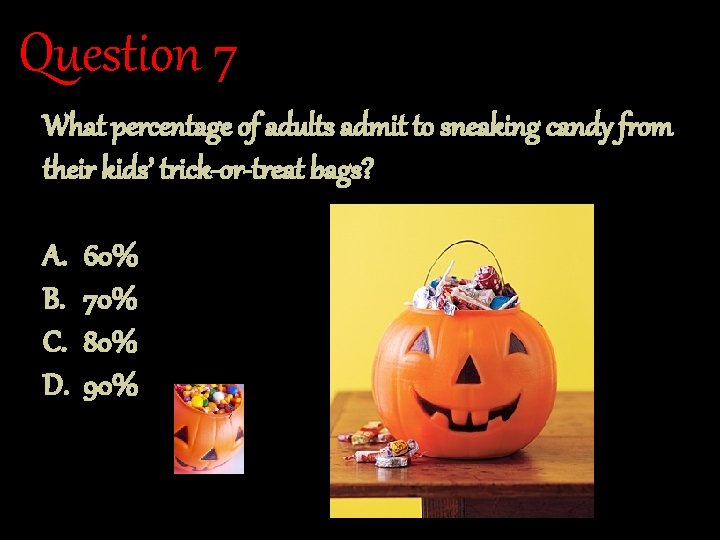 Question 7

What percentage of adults admit to sneaking candy from their kids' trick-or-treat bags?

A. 60%
B. 70%
C. 80%
D. 90%